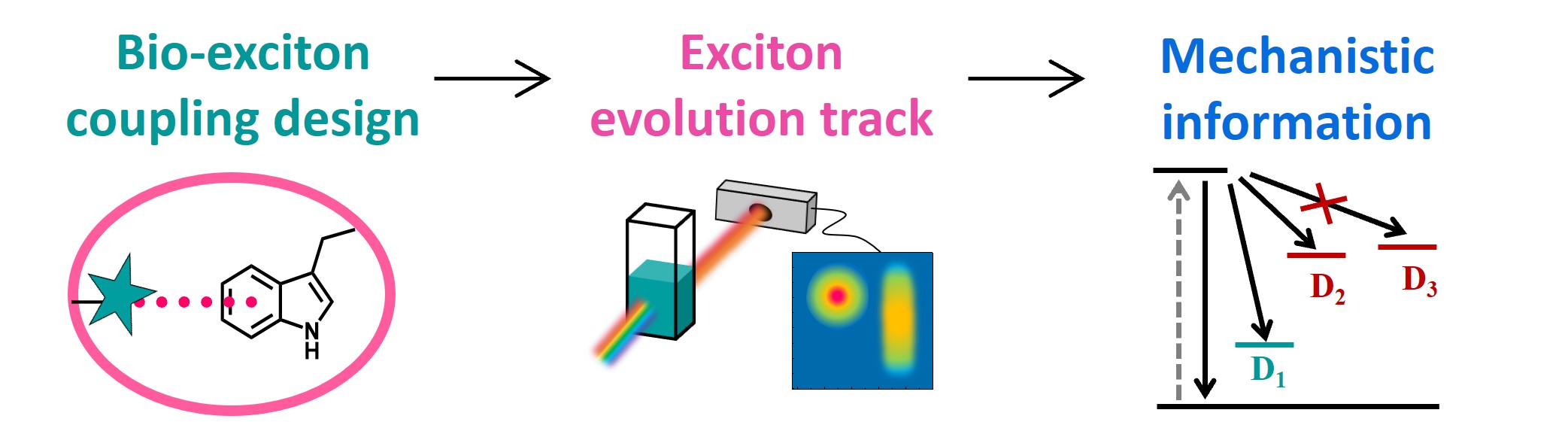 Bio-exciton coupling design

Exciton evolution track

Mechanistic information

N
H

$D_2$

$D_3$

$D_1$